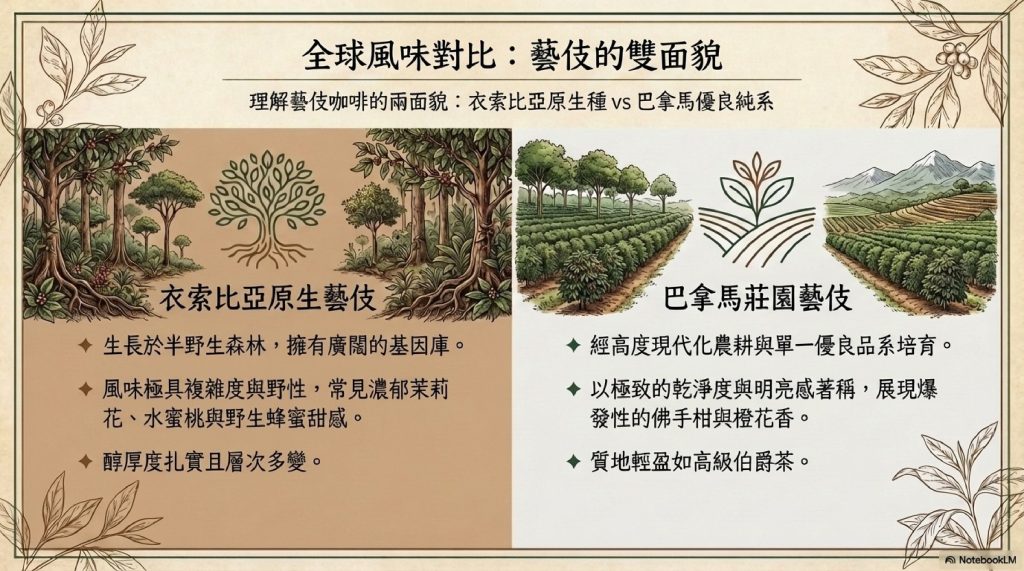 全球風味對比：藝伎的雙面貌

理解藝伎咖啡的兩面貌：衣索比亞原生種 vs 巴拿馬優良純系

衣索比亞原生藝伎

✦ 生長於半野生森林，擁有廣闊的基因庫。

✦ 風味極具複雜度與野性，常見濃郁茉莉花、水蜜桃與野生蜂蜜甜感。

✦ 醇厚度扎實且層次多變。

巴拿馬莊園藝伎

✦ 經高度現代化農耕與單一優良品系培育。

✦ 以極致的乾淨度與明亮感著稱，展現爆發性的佛手柑與橙花香。

✦ 質地輕盈如高級伯爵茶。

NotebookLM